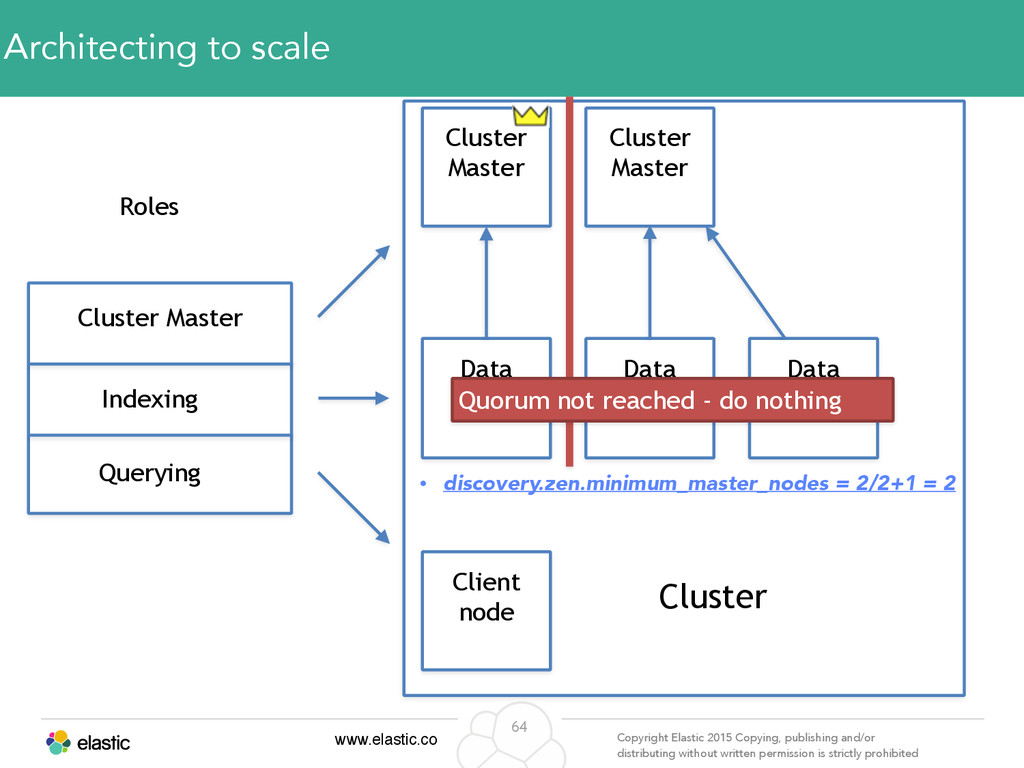 Architecting to scale

Roles

Cluster Master

Indexing

Querying

Cluster Master

Cluster Master

Data

Data

Data

Quorum not reached - do nothing

• discovery.zen.minimum_master_nodes = 2/2+1 = 2

Client node

Cluster

elastic

www.elastic.co

64

Copyright Elastic 2015 Copying, publishing and/or distributing without written permission is strictly prohibited